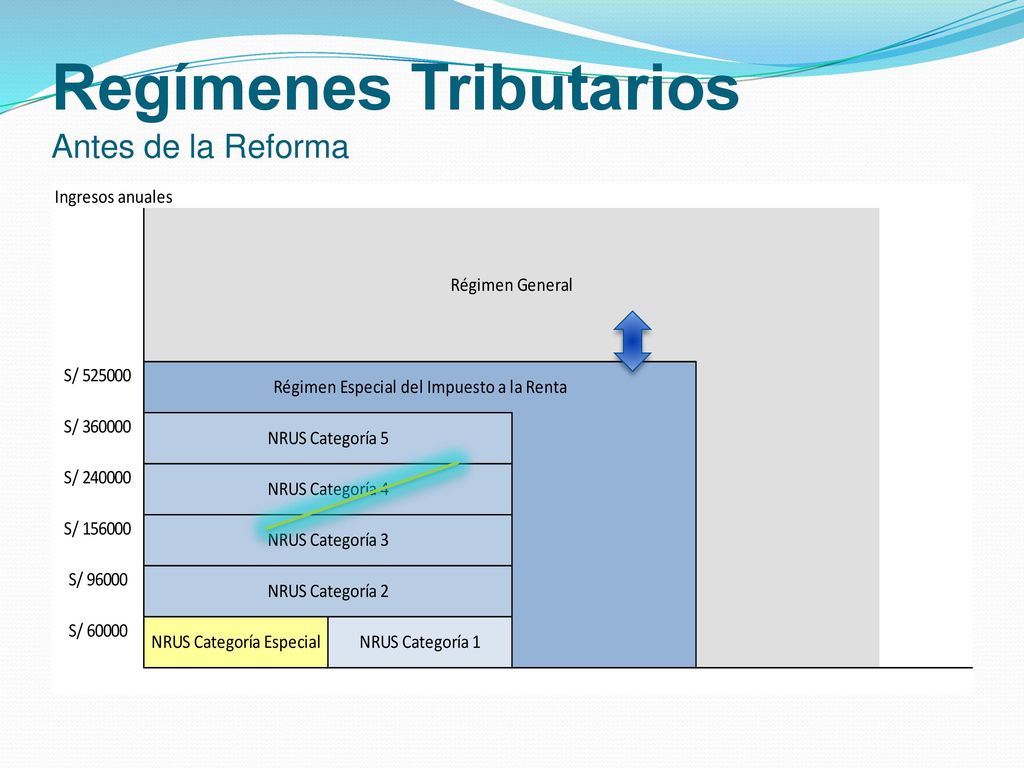 Regímenes Tributarios
Antes de la Reforma

Ingresos anuales

Régimen General

S/ 525000
Régimen Especial del Impuesto a la Renta

S/ 360000
NRUS Categoría 5

S/ 240000
NRUS Categoría 4

S/ 156000
NRUS Categoría 3

S/ 96000
NRUS Categoría 2

S/ 60000
NRUS Categoría Especial
NRUS Categoría 1